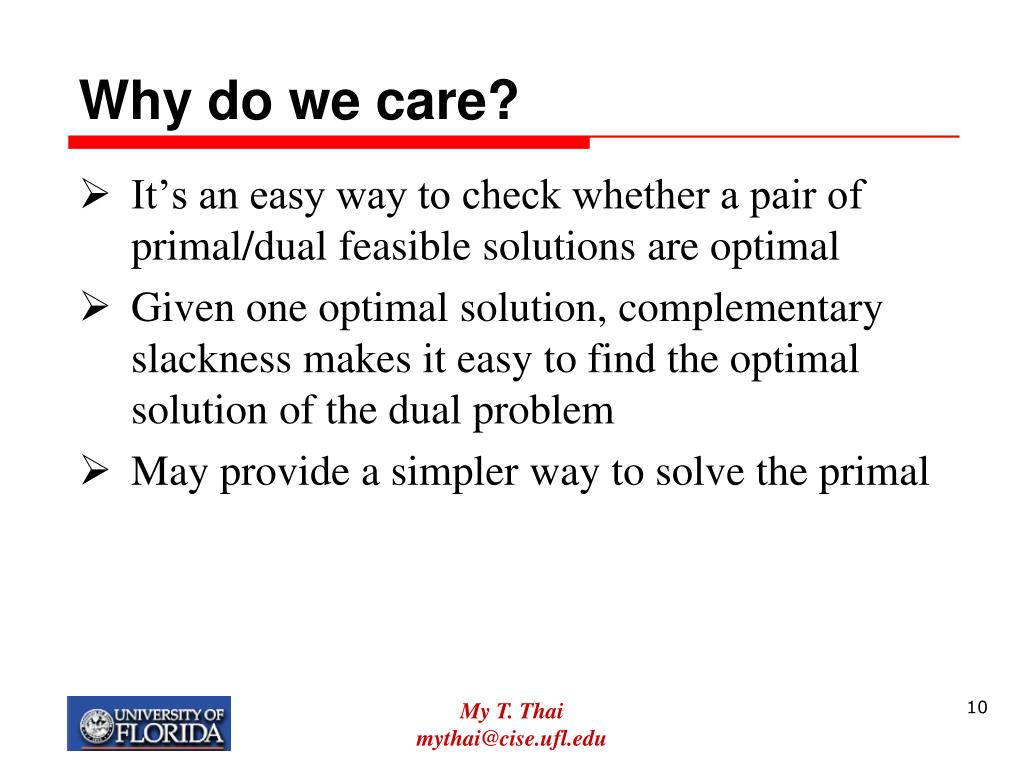 Why do we care?

➢ It’s an easy way to check whether a pair of primal/dual feasible solutions are optimal
➢ Given one optimal solution, complementary slackness makes it easy to find the optimal solution of the dual problem
➢ May provide a simpler way to solve the primal

UNIVERSITY OF FLORIDA

My T. Thai
mythai@cise.ufl.edu

10